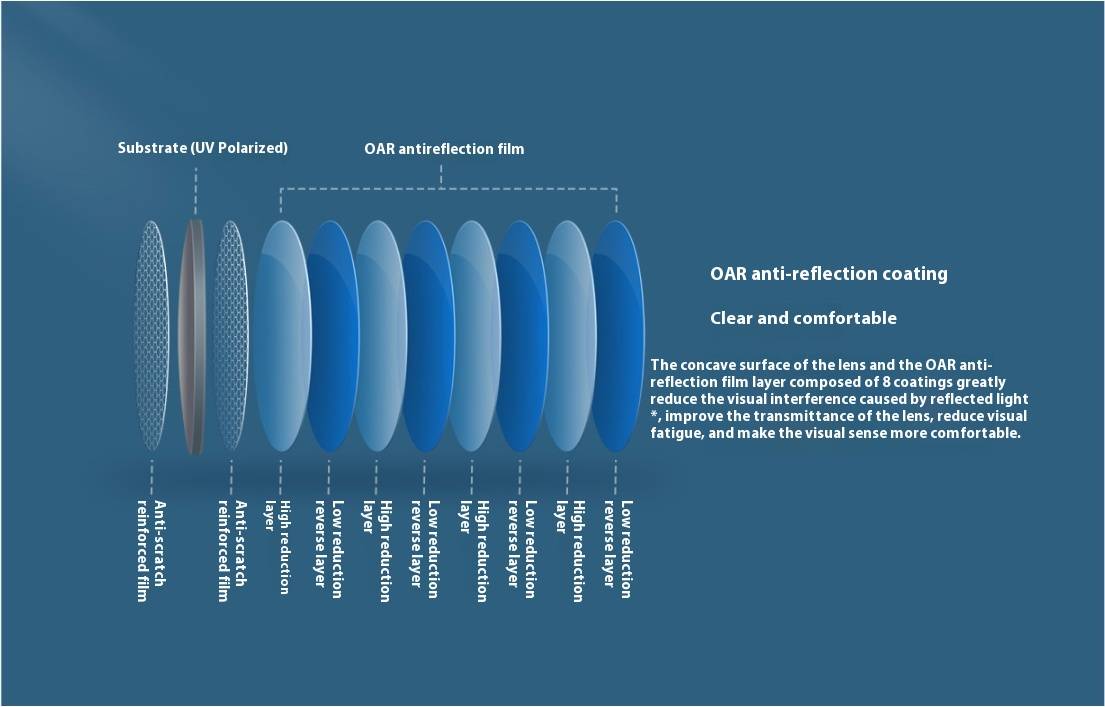 Substrate (UV Polarized)

OAR antireflection film

OAR anti-reflection coating

Clear and comfortable

The concave surface of the lens and the OAR anti-reflection film layer composed of 8 coatings greatly reduce the visual interference caused by reflected light *, improve the transmittance of the lens, reduce visual fatigue, and make the visual sense more comfortable.

Anti-scratch reinforced film

Anti-scratch reinforced film

High reduction layer

Low reduction reverse layer

High reduction layer

Low reduction reverse layer

High reduction layer

Low reduction reverse layer

High reduction layer

Low reduction reverse layer